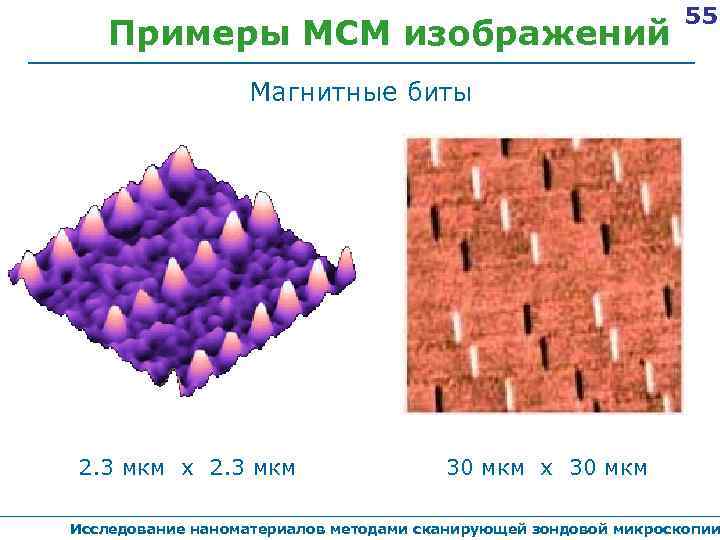 55

Примеры МСМ изображений

Магнитные биты

2.3 мкм x 2.3 мкм

30 мкм x 30 мкм

Исследование наноматериалов методами сканирующей зондовой микроскопии